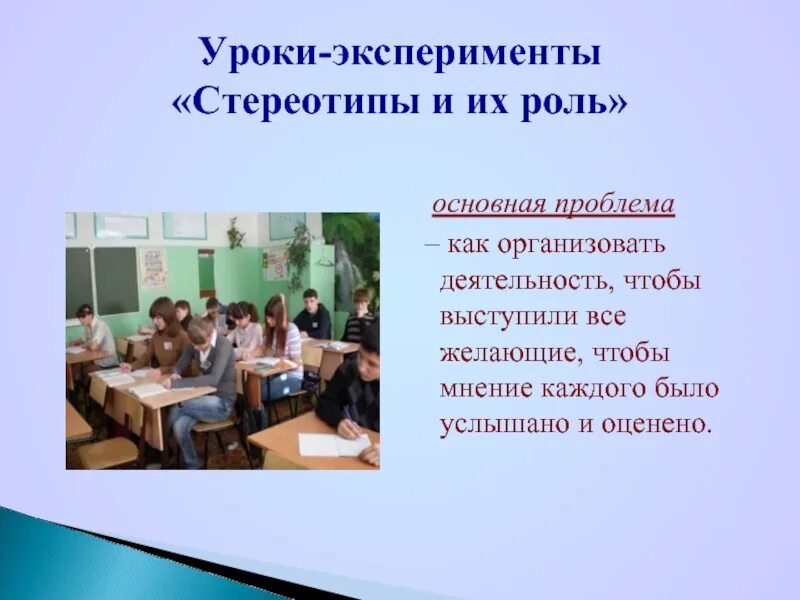 Уроки-эксперименты
«Стереотипы и их роль»

основная проблема
– как организовать деятельность, чтобы выступили все желающие, чтобы мнение каждого было услышано и оценено.